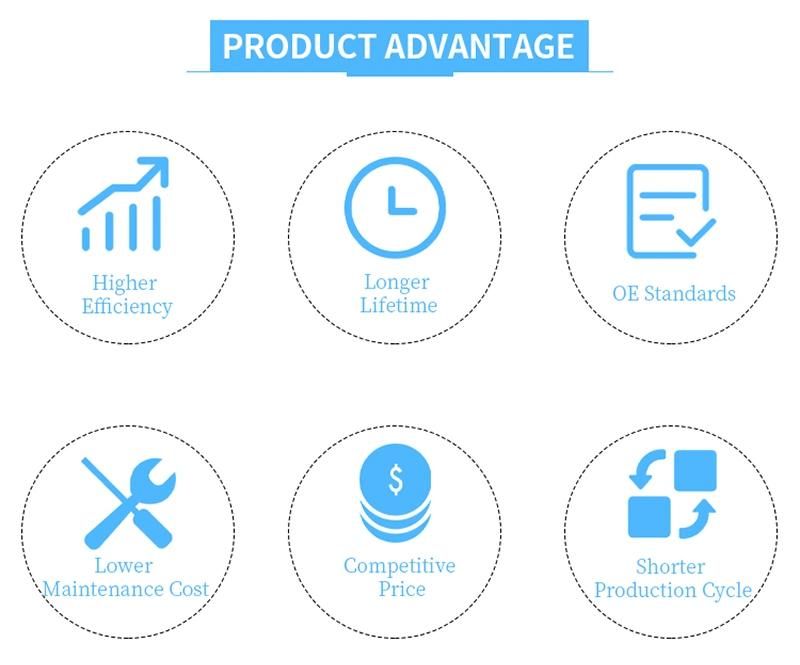 PRODUCT ADVANTAGE

Higher Efficiency

Longer Lifetime

OE Standards

$

Lower Maintenance Cost

Competitive Price

Shorter Production Cycle